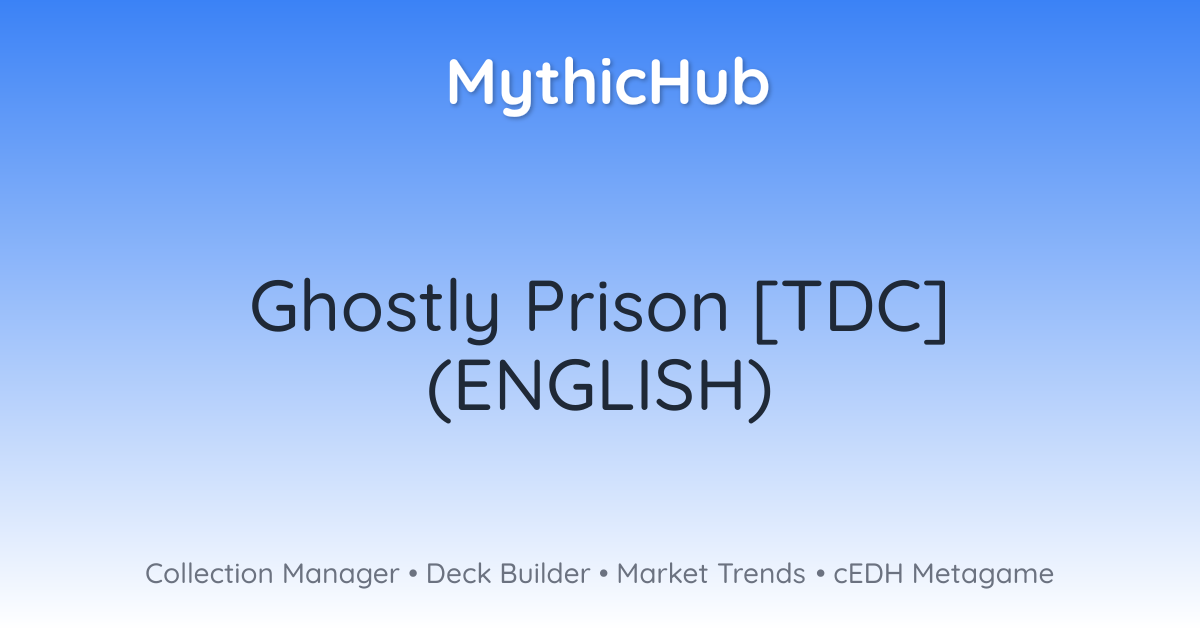 MythicHub

Ghostly Prison [TDC] (ENGLISH)

Collection Manager • Deck Builder • Market Trends • cEDH Metagame